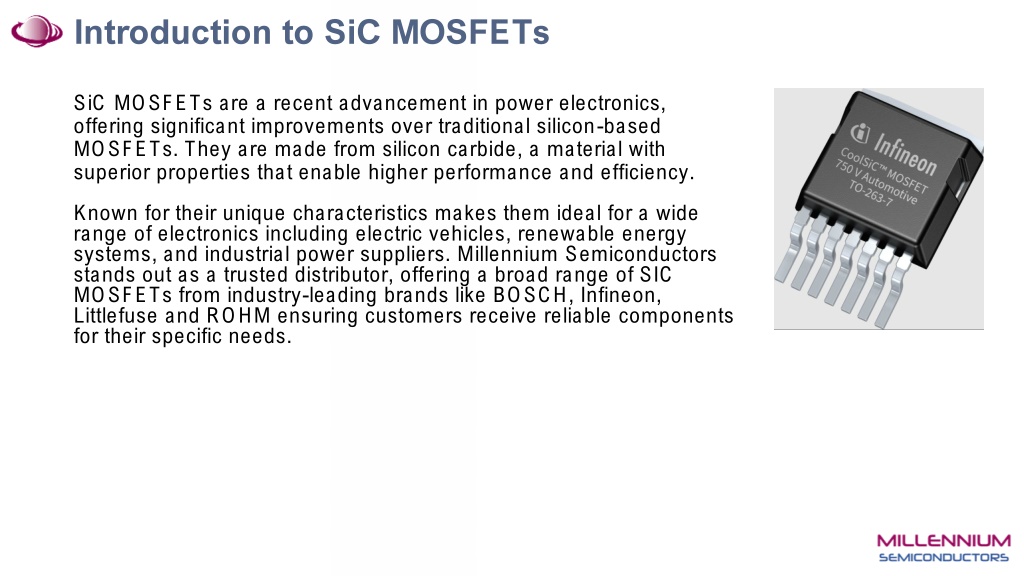 Introduction to SiC MOSFETs

SiC MOSFETs are a recent advancement in power electronics, offering significant improvements over traditional silicon-based MOSFETs. They are made from silicon carbide, a material with superior properties that enable higher performance and efficiency.

Known for their unique characteristics makes them ideal for a wide range of electronics including electric vehicles, renewable energy systems, and industrial power suppliers. Millennium Semiconductors stands out as a trusted distributor, offering a broad range of SIC MOSFETs from industry-leading brands like BOSCH, Infineon, Littlefuse and ROHM ensuring customers receive reliable components for their specific needs.

Infineon
CoolSiC™ MOSFET
750 V Automotive
TO-263-7

MILLENNIUM
SEMICONDUCTORS